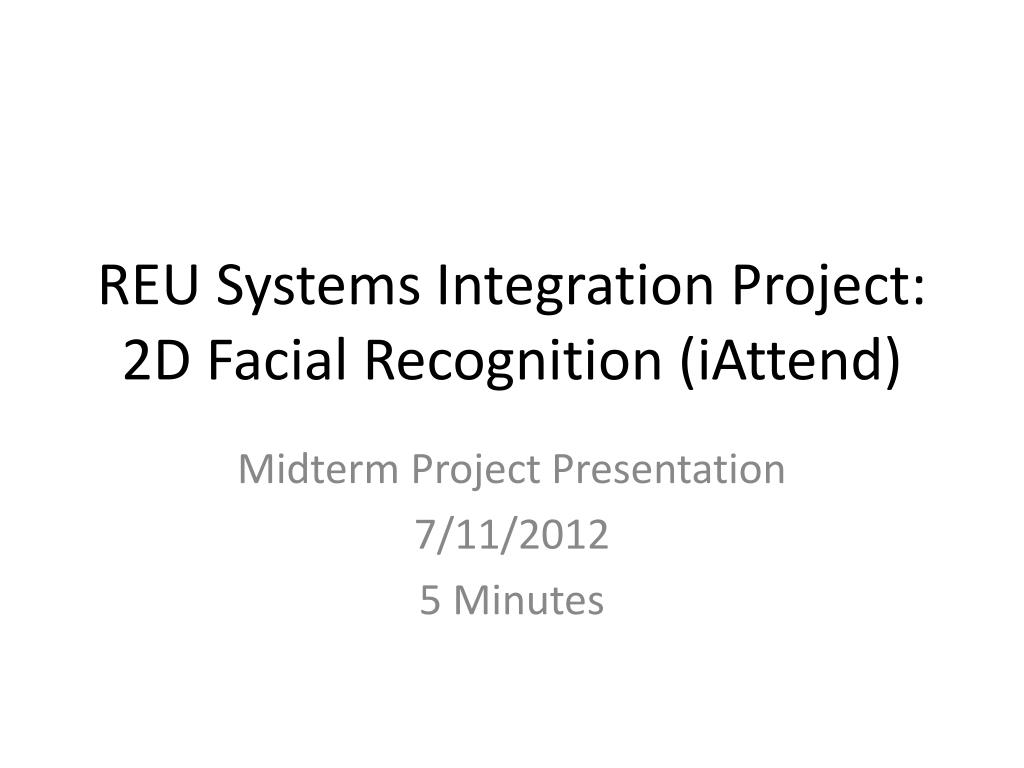 REU Systems Integration Project: 2D Facial Recognition (iAttend)

Midterm Project Presentation
7/11/2012
5 Minutes